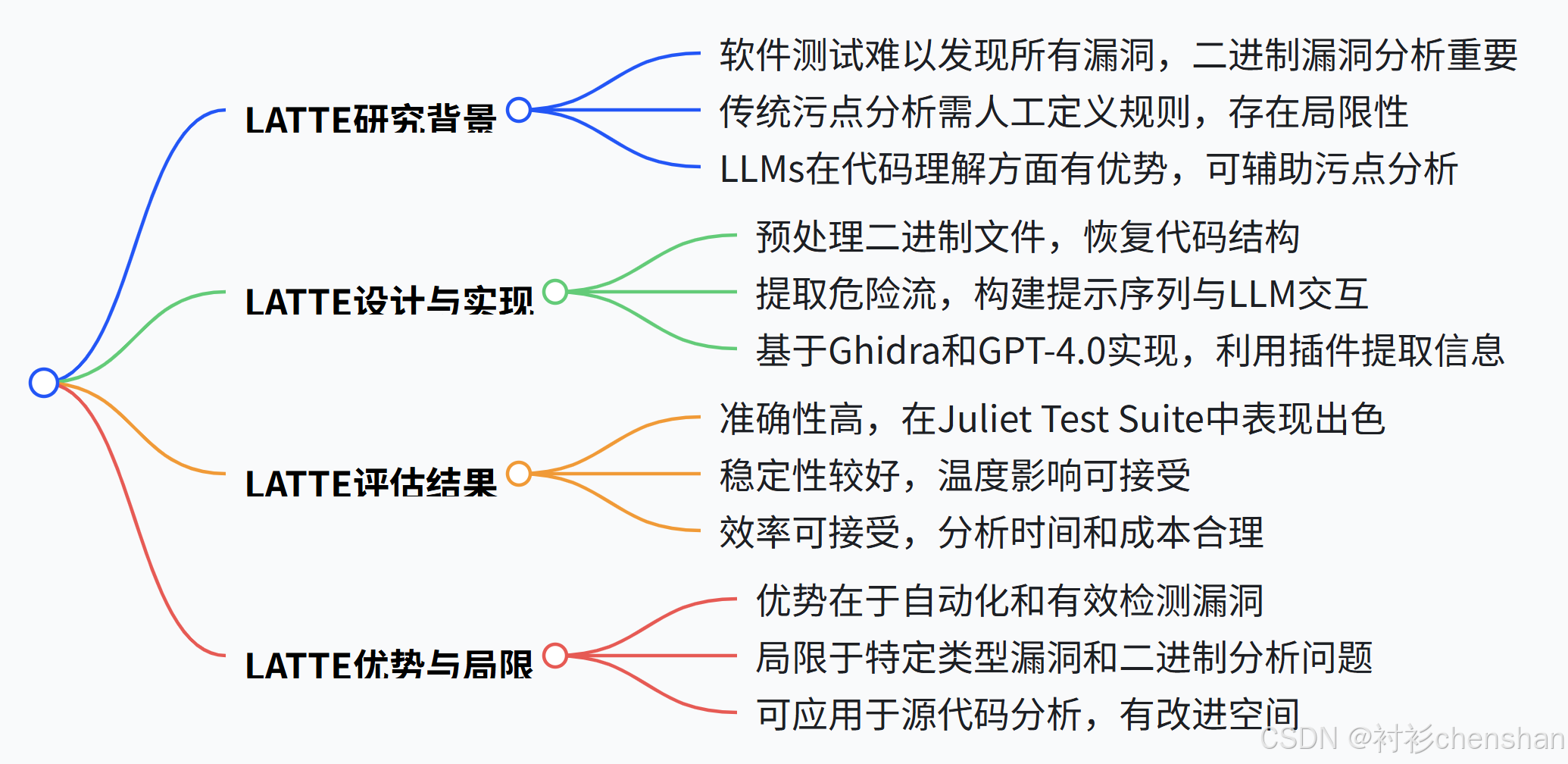 LATTE研究背景

软件测试难以发现所有漏洞，二进制漏洞分析重要

传统污点分析需人工定义规则，存在局限性

LLMs在代码理解方面有优势，可辅助污点分析

LATTE设计与实现

预处理二进制文件，恢复代码结构

提取危险流，构建提示序列与LLM交互

基于Ghidra和GPT-4.0实现，利用插件提取信息

LATTE评估结果

准确性高，在Juliet Test Suite中表现出色

稳定性较好，温度影响可接受

效率可接受，分析时间和成本合理

LATTE优势与局限

优势在于自动化和有效检测漏洞

局限于特定类型漏洞和二进制分析问题

可应用于源代码分析，有改进空间

CSDN @衬衫chenshan